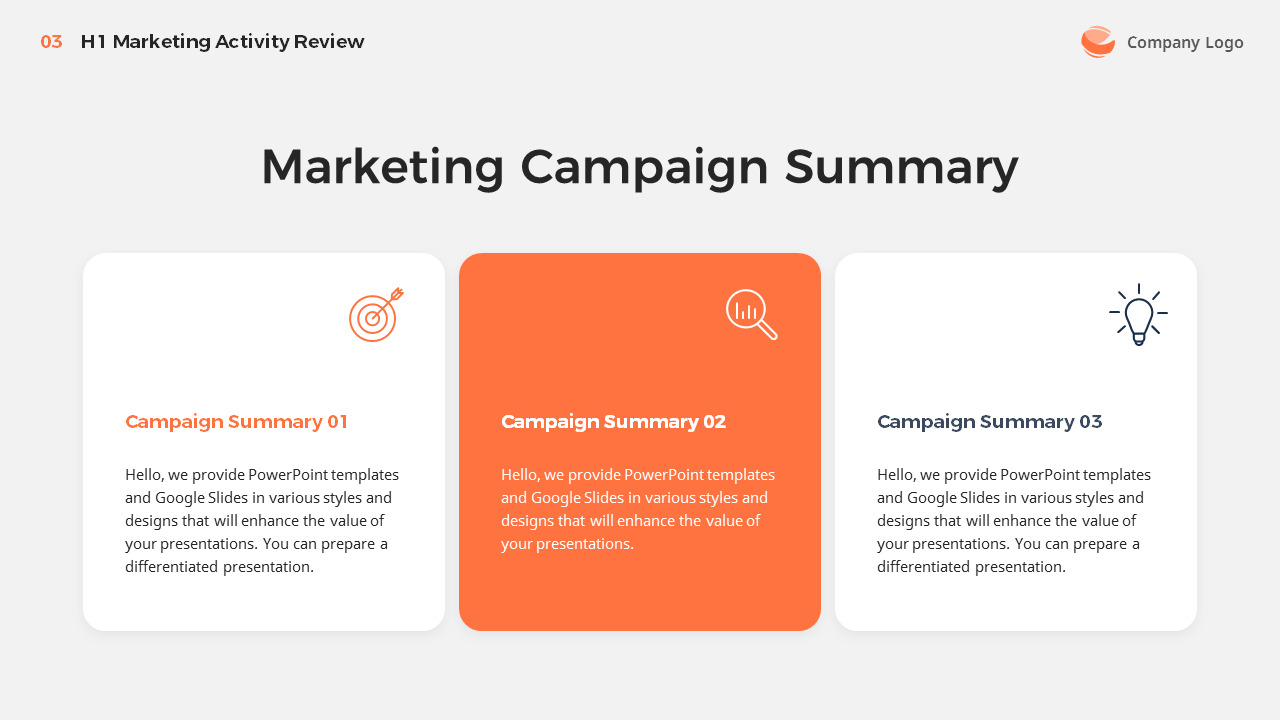 03 H1 Marketing Activity Review

Company Logo

Marketing Campaign Summary

Campaign Summary 01

Hello, we provide PowerPoint templates and Google Slides in various styles and designs that will enhance the value of your presentations. You can prepare a differentiated presentation.

Campaign Summary 02

Hello, we provide PowerPoint templates and Google Slides in various styles and designs that will enhance the value of your presentations.

Campaign Summary 03

Hello, we provide PowerPoint templates and Google Slides in various styles and designs that will enhance the value of your presentations. You can prepare a differentiated presentation.